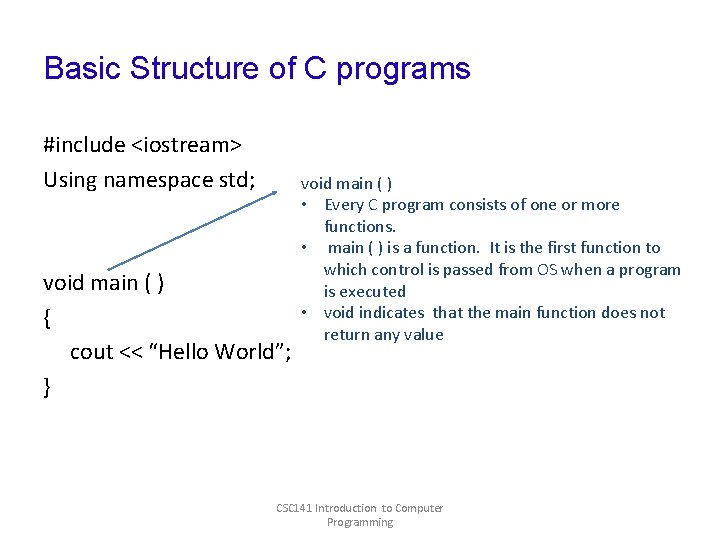 Basic Structure of C programs

#include <iostream>
Using namespace std;

void main ( )
{
cout << "Hello World";
}

void main ( )
• Every C program consists of one or more functions.
• main ( ) is a function. It is the first function to which control is passed from OS when a program is executed
• void indicates that the main function does not return any value

CSC141 Introduction to Computer Programming